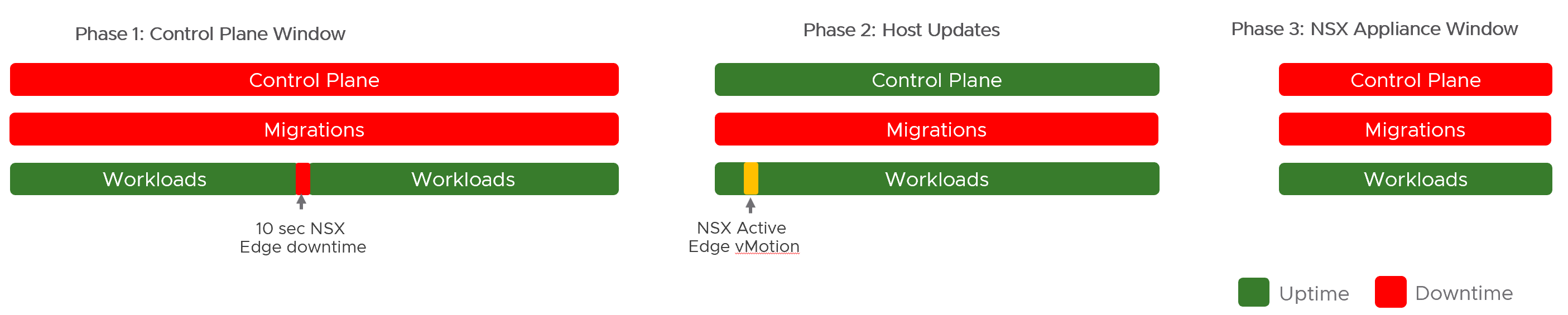 Phase 1: Control Plane Window

Control Plane

Migrations

Workloads

Workloads

10 sec NSX
Edge downtime

Phase 2: Host Updates

Control Plane

Migrations

Workloads

NSX Active
Edge vMotion

Phase 3: NSX Appliance Window

Control Plane

Migrations

Workloads

Uptime

Downtime